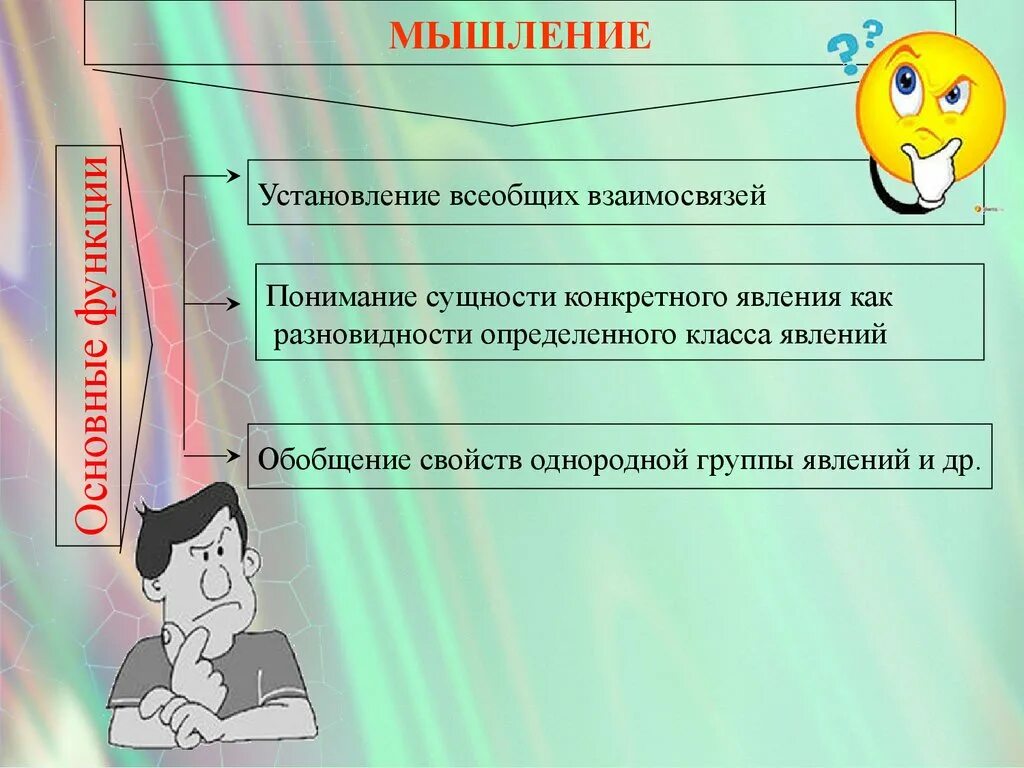 МЫШЛЕНИЕ

Основные функции

Установление всеобщих взаимосвязей

Понимание сущности конкретного явления как разновидности определенного класса явлений

Обобщение свойств однородной группы явлений и др.